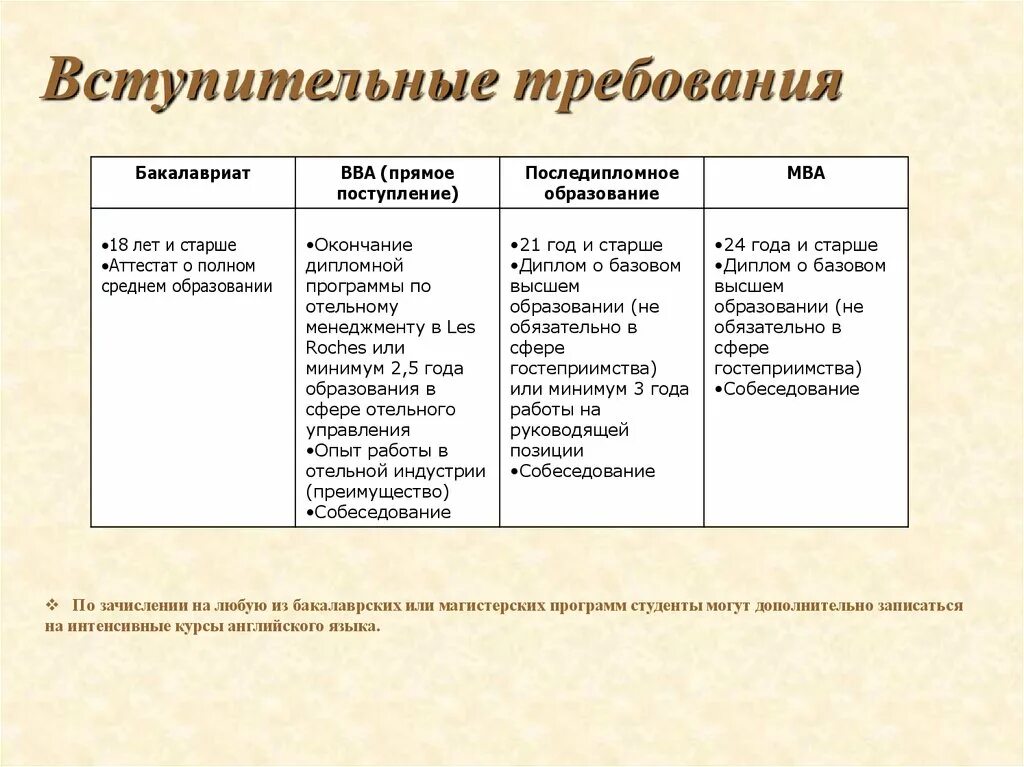 Вступительные требования

| Бакалавриат | BBA (прямое поступление) | Последипломное образование | MBA |
|---|---|---|---|
| •18 лет и старше •Аттестат о полном среднем образовании | •Окончание дипломной программы по отельному менеджменту в Les Roches или минимум 2,5 года образования в сфере отельного управления •Опыт работы в отельной индустрии (преимущество) •Собеседование | •21 год и старше •Диплом о базовом высшем образовании (не обязательно в сфере гостеприимства) или минимум 3 года работы на руководящей позиции •Собеседование | •24 года и старше •Диплом о базовом высшем образовании (не обязательно в сфере гостеприимства) •Собеседование |

❖ По зачислении на любую из бакалаврских или магистерских программ студенты могут дополнительно записаться на интенсивные курсы английского языка.